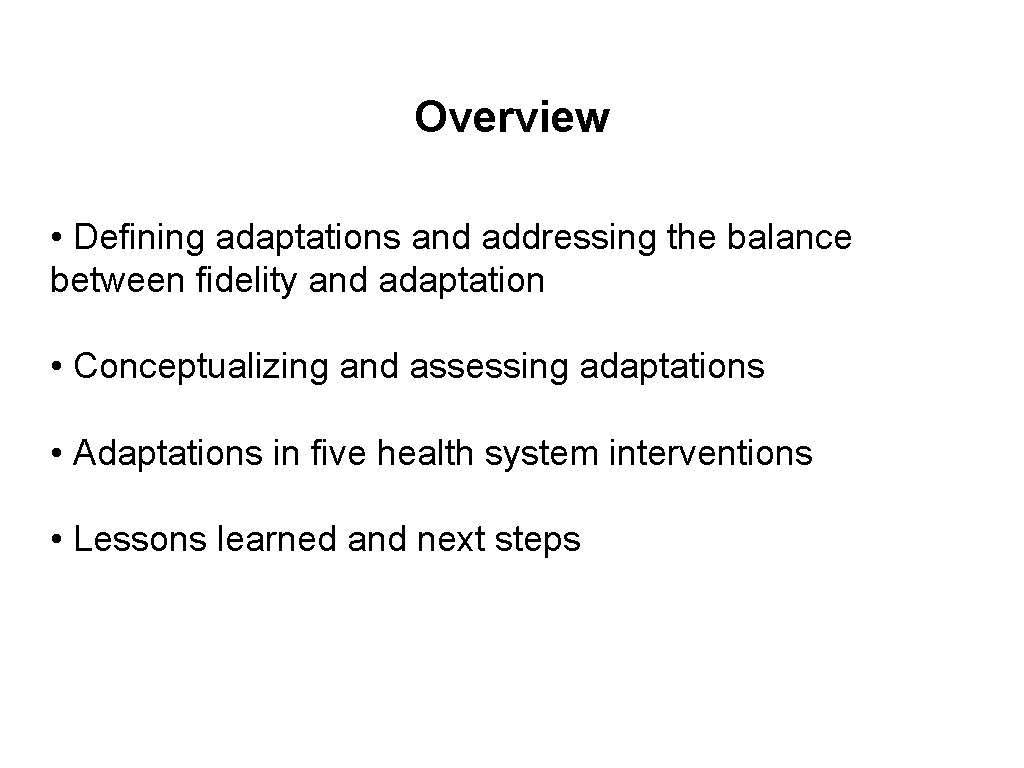 Overview

• Defining adaptations and addressing the balance between fidelity and adaptation

• Conceptualizing and assessing adaptations

• Adaptations in five health system interventions

• Lessons learned and next steps